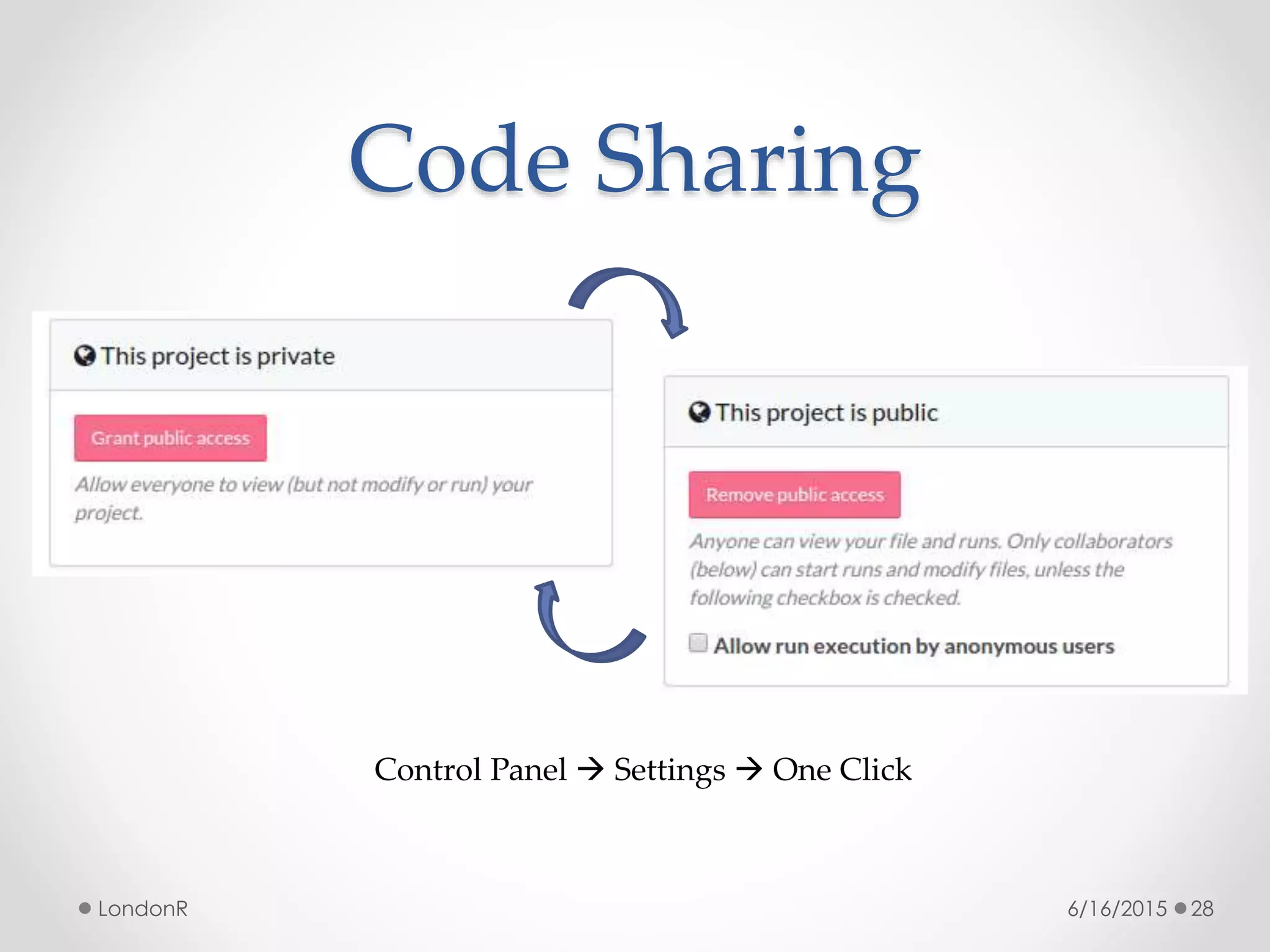 Code Sharing

This project is private

Grant public access

Allow everyone to view (but not modify or run) your project.

This project is public

Remove public access

Anyone can view your file and runs. Only collaborators (below) can start runs and modify files, unless the following checkbox is checked.

Allow run execution by anonymous users

Control Panel → Settings → One Click

LondonR

6/16/2015 28